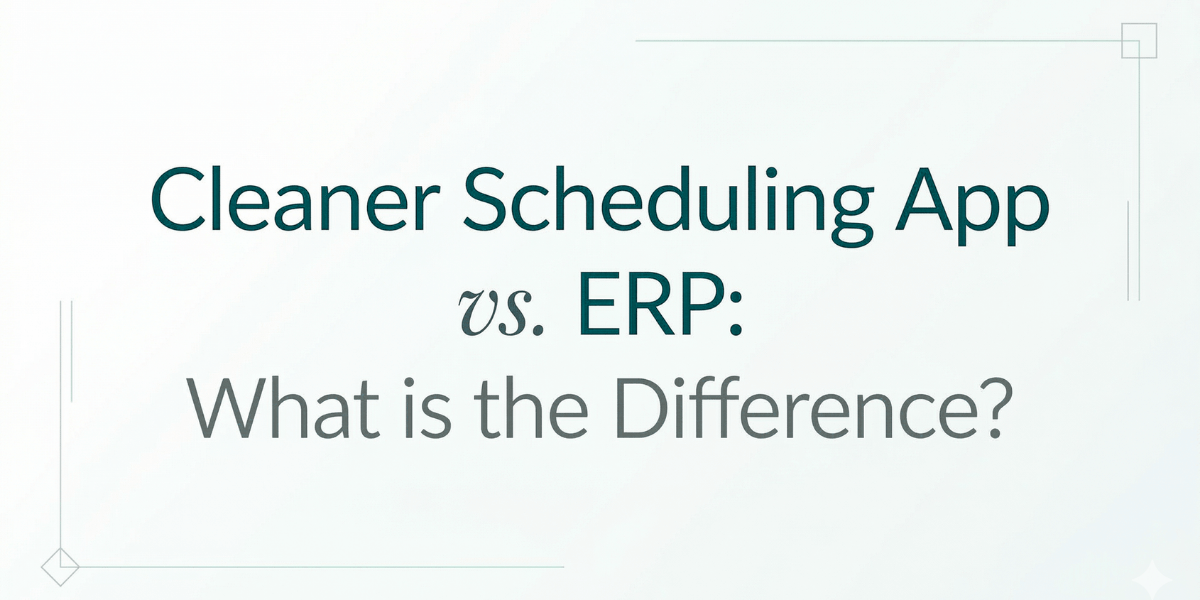 Cleaner Scheduling App
vs. ERP:
What is the Difference?